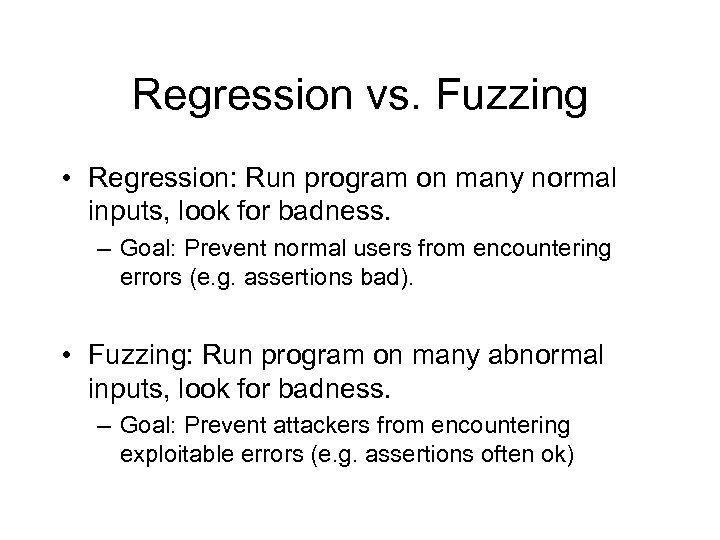 Regression vs. Fuzzing

• Regression: Run program on many normal inputs, look for badness.
– Goal: Prevent normal users from encountering errors (e.g. assertions bad).

• Fuzzing: Run program on many abnormal inputs, look for badness.
– Goal: Prevent attackers from encountering exploitable errors (e.g. assertions often ok)